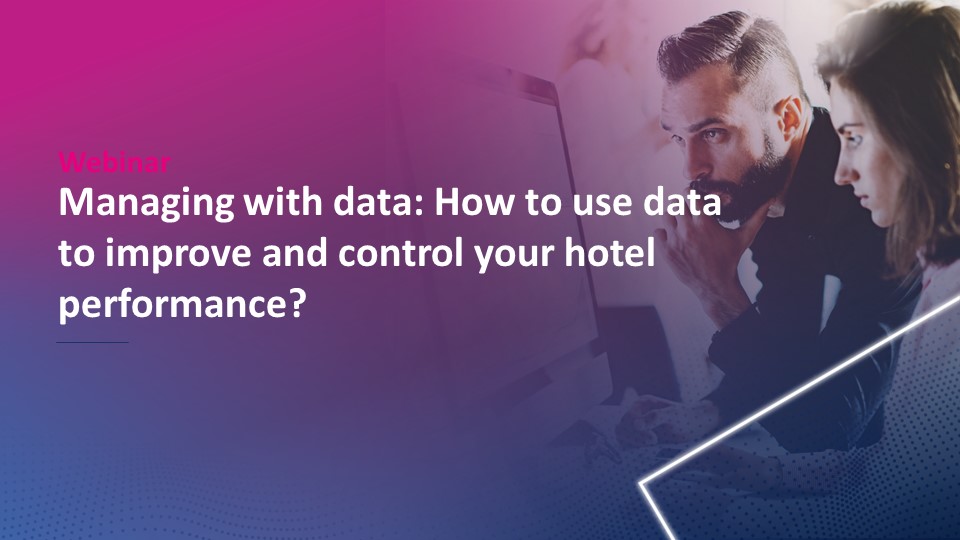 Webinar

Managing with data: How to use data to improve and control your hotel performance?